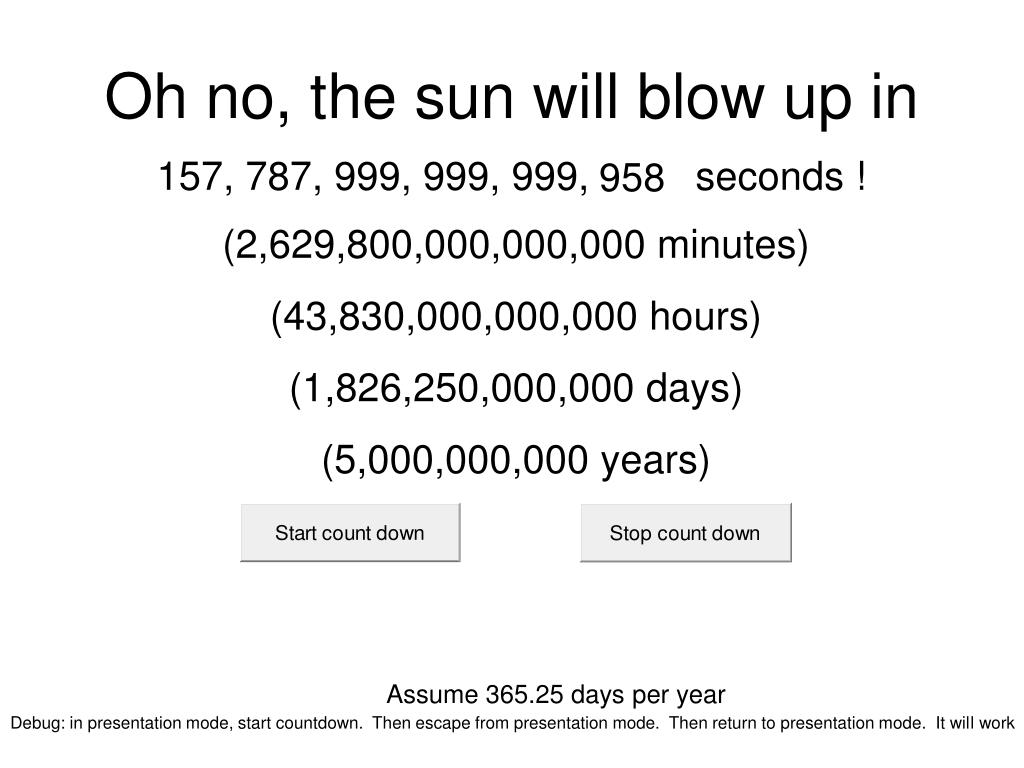 Oh no, the sun will blow up in

157, 787, 999, 999, 999, 958 seconds !

(2,629,800,000,000,000 minutes)

(43,830,000,000,000 hours)

(1,826,250,000,000 days)

(5,000,000,000 years)

Start count down

Stop count down

Assume 365.25 days per year

Debug: in presentation mode, start countdown. Then escape from presentation mode. Then return to presentation mode. It will work